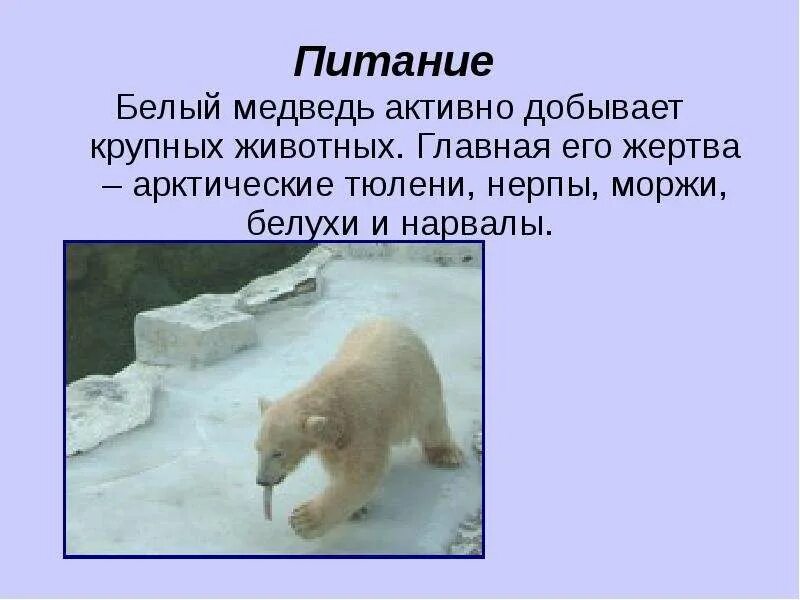 Питание

Белый медведь активно добывает крупных животных. Главная его жертва – арктические тюлени, нерпы, моржи, белухи и нарвалы.